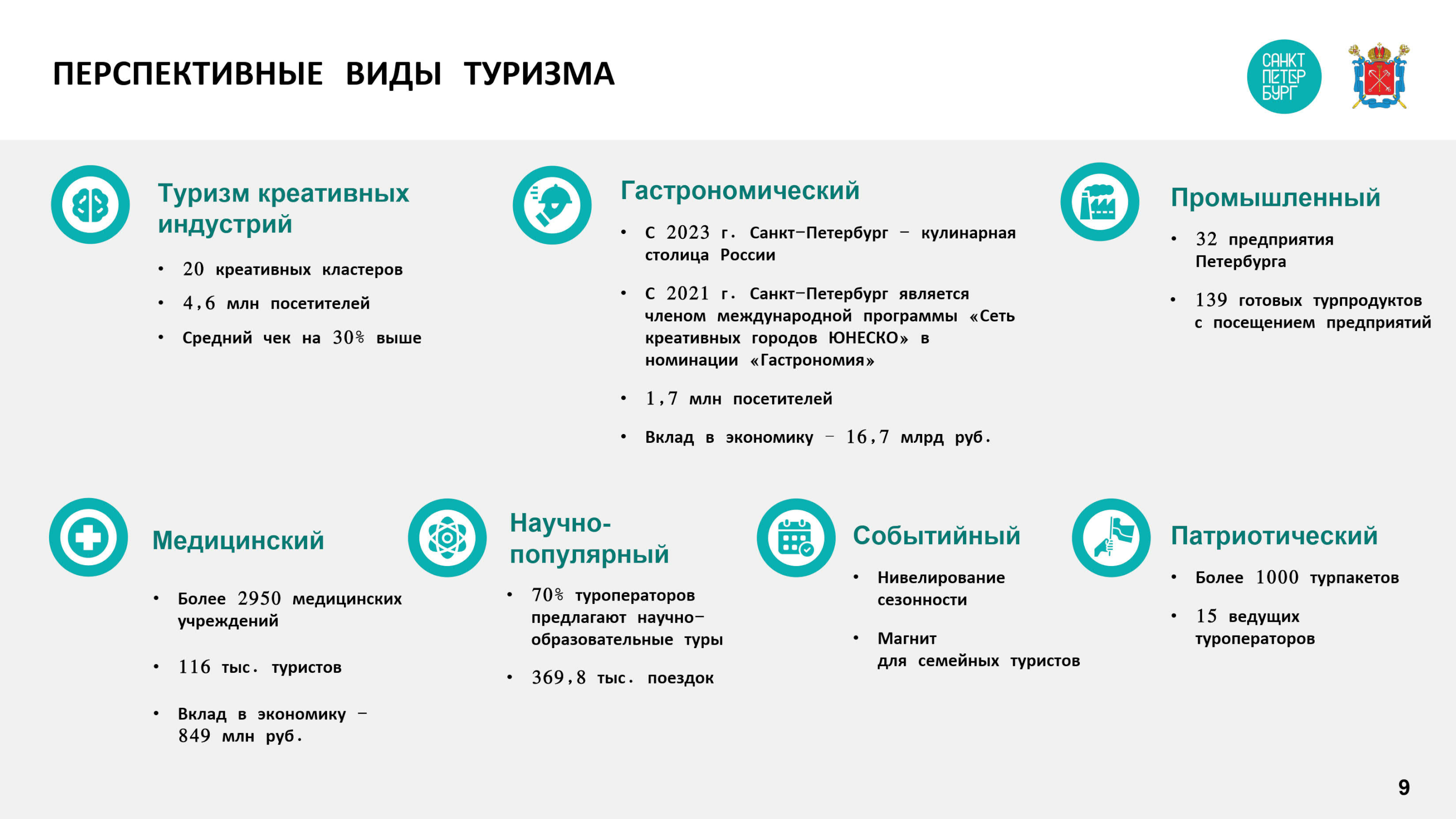 ПЕРСПЕКТИВНЫЕ ВИДЫ ТУРИЗМА

САНКТ ПЕТЕР БУРГ

Туризм креативных индустрий

• 20 креативных кластеров
• 4,6 млн посетителей
• Средний чек на 30% выше

Гастрономический

• С 2023 г. Санкт-Петербург – кулинарная столица России
• С 2021 г. Санкт-Петербург является членом международной программы «Сеть креативных городов ЮНЕСКО» в номинации «Гастрономия»
• 1,7 млн посетителей
• Вклад в экономику – 16,7 млрд руб.

Промышленный

• 32 предприятия Петербурга
• 139 готовых турпродуктов с посещением предприятий

Медицинский

• Более 2950 медицинских учреждений
• 116 тыс. туристов
• Вклад в экономику – 849 млн руб.

Научно-популярный

• 70% туроператоров предлагают научно-образовательные туры
• 369,8 тыс. поездок

Событийный

• Нивелирование сезонности
• Магнит для семейных туристов

Патриотический

• Более 1000 турпакетов
• 15 ведущих туроператоров

9